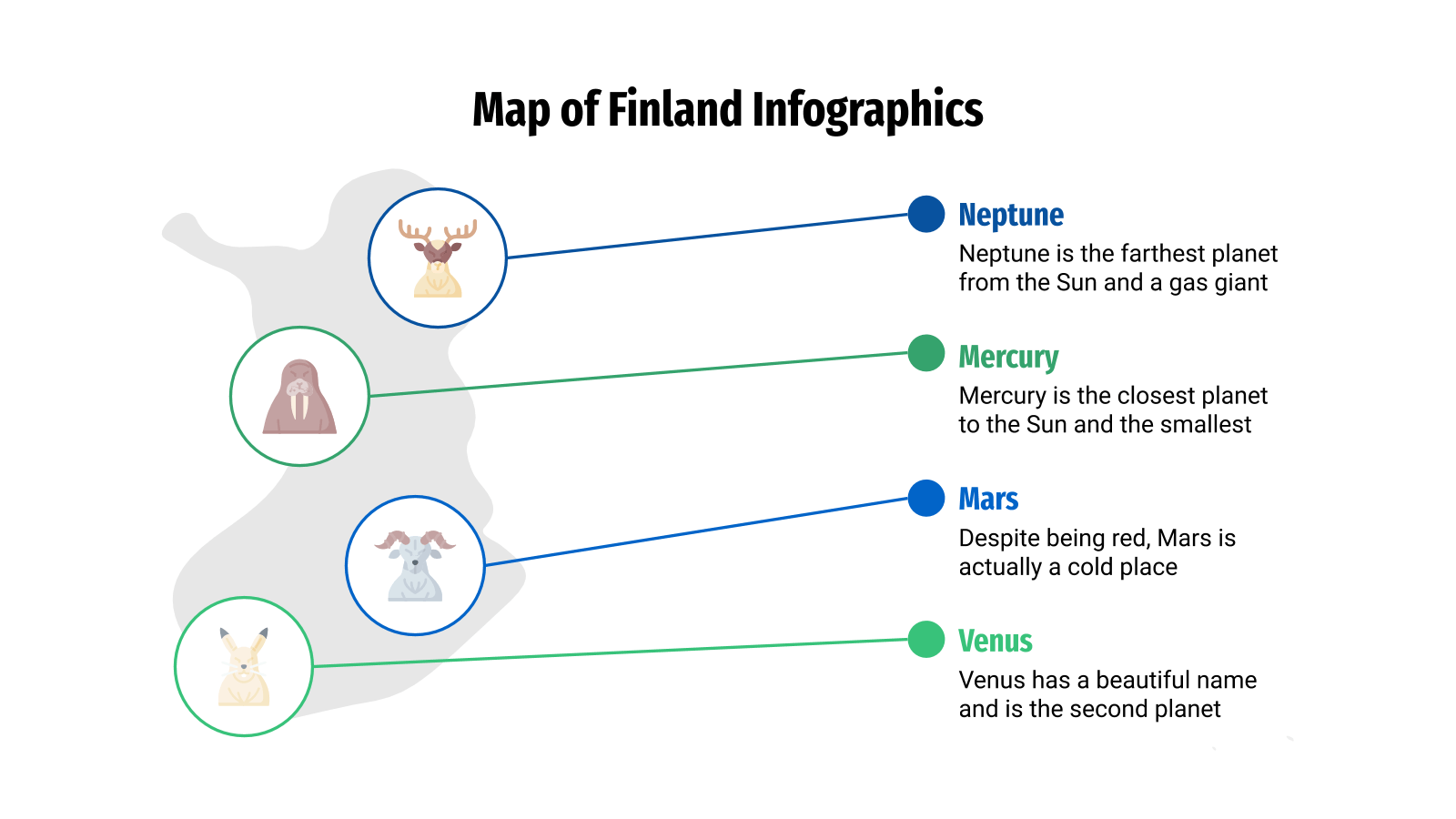 Map of Finland Infographics

Neptune

Neptune is the farthest planet from the Sun and a gas giant

Mercury

Mercury is the closest planet to the Sun and the smallest

Mars

Despite being red, Mars is actually a cold place

Venus

Venus has a beautiful name and is the second planet